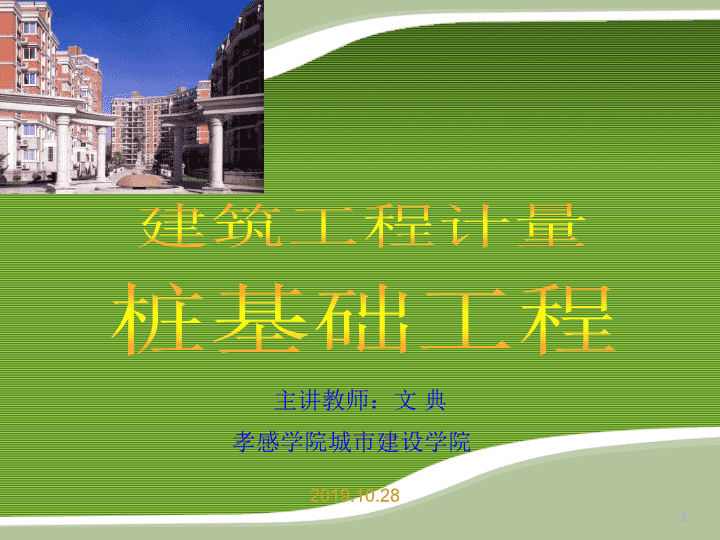 建筑工程计量

桩基础工程

主讲教师：文 典

孝感学院城市建设学院

2019.10.28

1